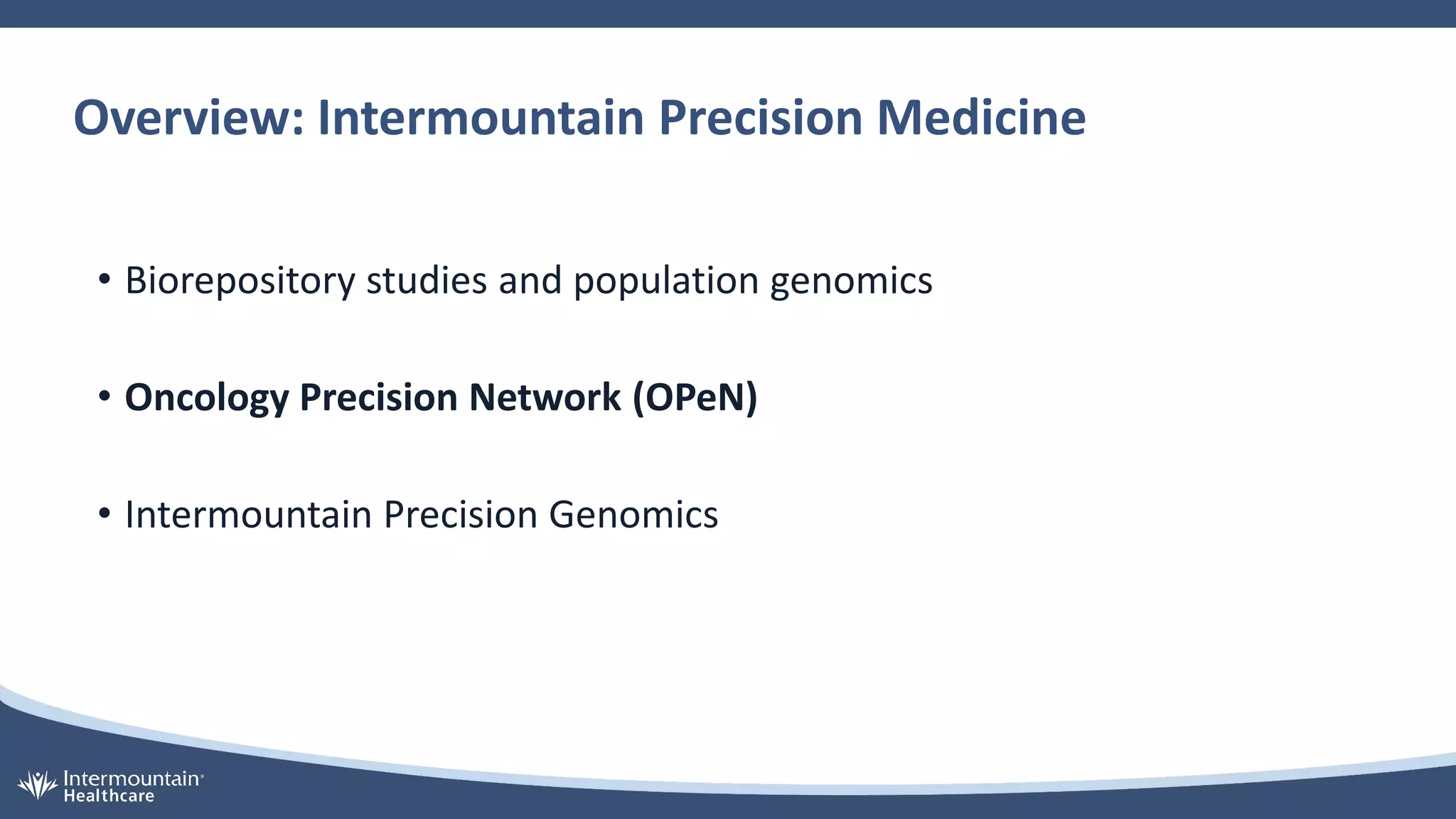 Overview: Intermountain Precision Medicine

• Biorepository studies and population genomics

• Oncology Precision Network (OPeN)

• Intermountain Precision Genomics

Intermountain® Healthcare